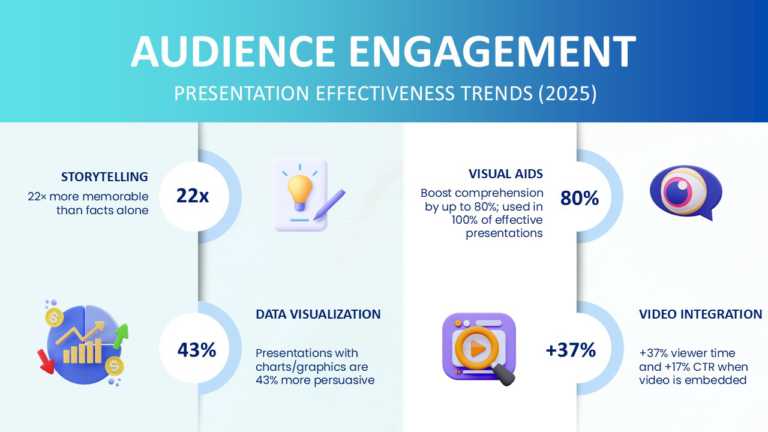 AUDIENCE ENGAGEMENT

PRESENTATION EFFECTIVENESS TRENDS (2025)

STORYTELLING

22× more memorable than facts alone

22x

VISUAL AIDS

Boost comprehension by up to 80%; used in 100% of effective presentations

80%

43%

DATA VISUALIZATION

Presentations with charts/graphics are 43% more persuasive

+37%

VIDEO INTEGRATION

+37% viewer time and +17% CTR when video is embedded